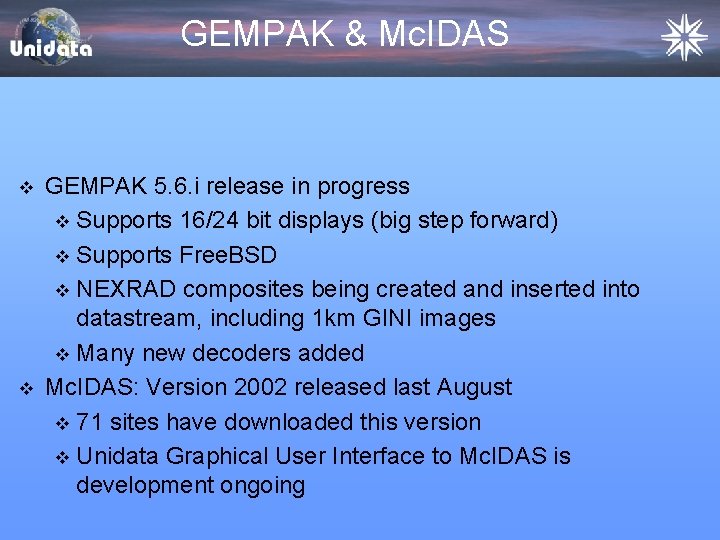 Unidata

GEMPAK & McIDAS

❖ GEMPAK 5.6.i release in progress

❖ Supports 16/24 bit displays (big step forward)

❖ Supports FreeBSD

❖ NEXRAD composites being created and inserted into datastream, including 1km GINI images

❖ Many new decoders added

❖ McIDAS: Version 2002 released last August

❖ 71 sites have downloaded this version

❖ Unidata Graphical User Interface to McIDAS is development ongoing